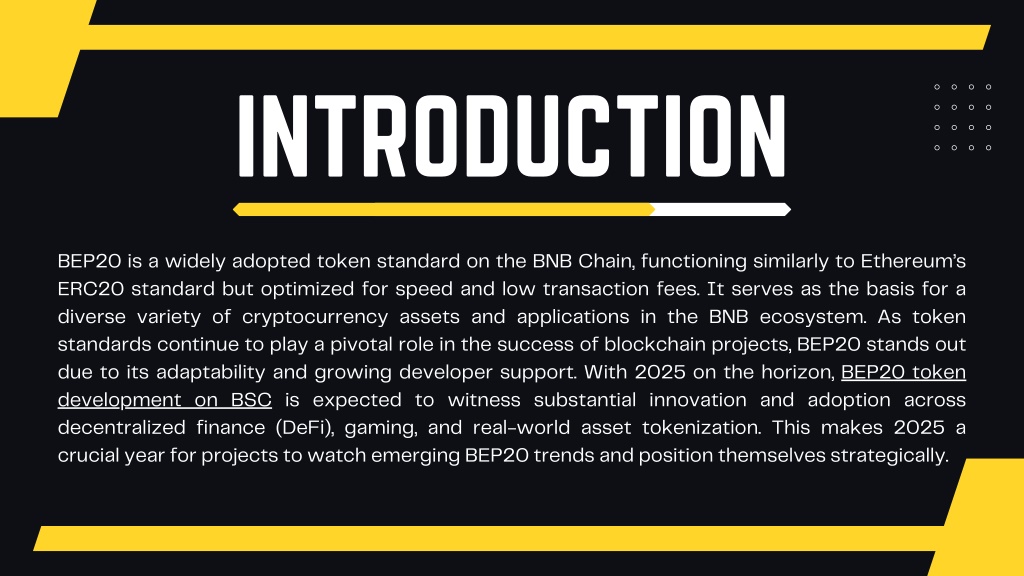 INTRODUCTION

BEP20 is a widely adopted token standard on the BNB Chain, functioning similarly to Ethereum's ERC20 standard but optimized for speed and low transaction fees. It serves as the basis for a diverse variety of cryptocurrency assets and applications in the BNB ecosystem. As token standards continue to play a pivotal role in the success of blockchain projects, BEP20 stands out due to its adaptability and growing developer support. With 2025 on the horizon, BEP20 token development on BSC is expected to witness substantial innovation and adoption across decentralized finance (DeFi), gaming, and real-world asset tokenization. This makes 2025 a crucial year for projects to watch emerging BEP20 trends and position themselves strategically.